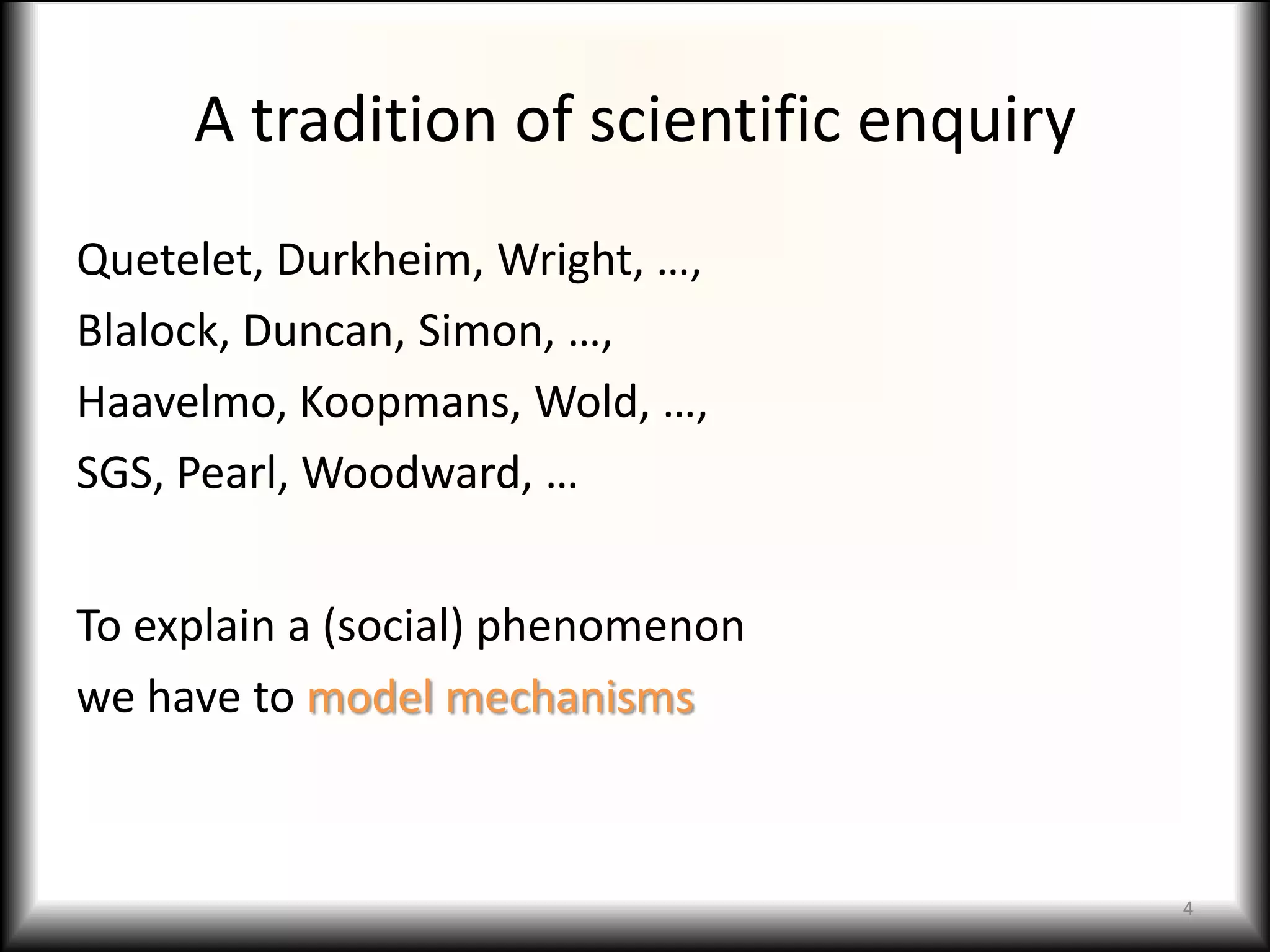 A tradition of scientific enquiry

Quetelet, Durkheim, Wright, …,
Blalock, Duncan, Simon, …,
Haavelmo, Koopmans, Wold, …,
SGS, Pearl, Woodward, …

To explain a (social) phenomenon
we have to model mechanisms

4